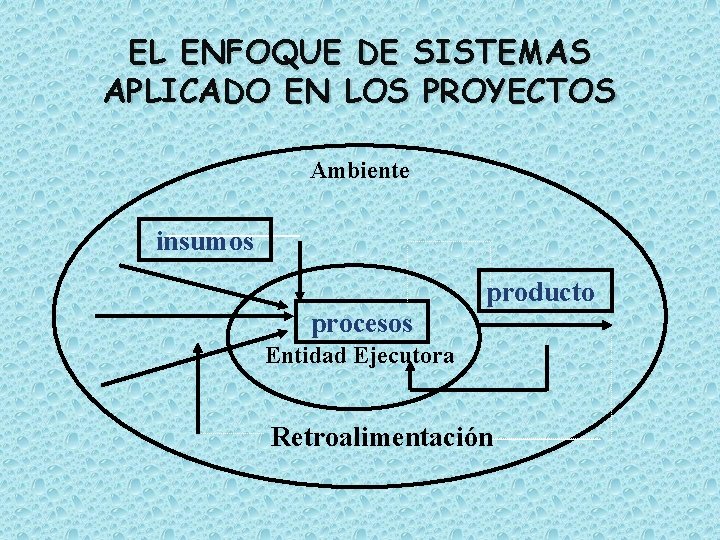 EL ENFOQUE DE SISTEMAS APLICADO EN LOS PROYECTOS

Ambiente

insumos

producto

procesos

Entidad Ejecutora

Retroalimentación